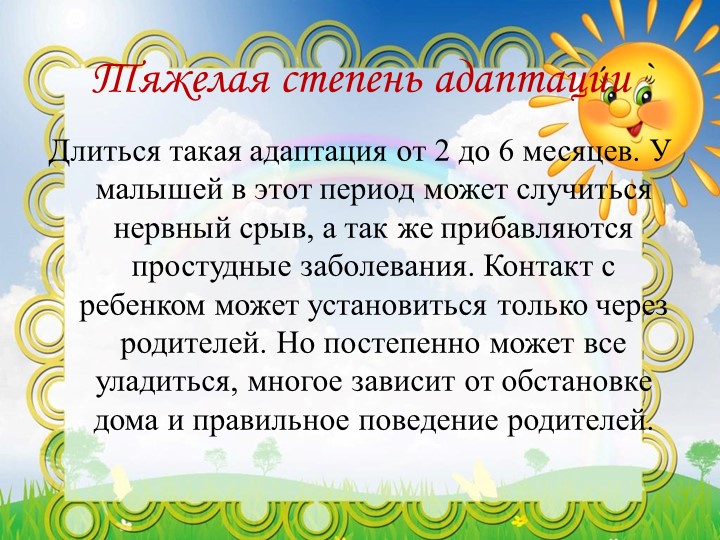 Тяжелая степень адаптации

Длиться такая адаптация от 2 до 6 месяцев. У малышей в этот период может случиться нервный срыв, а так же прибавляются простудные заболевания. Контакт с ребенком может установиться только через родителей. Но постепенно может все уладиться, многое зависит от обстановке дома и правильное поведение родителей.